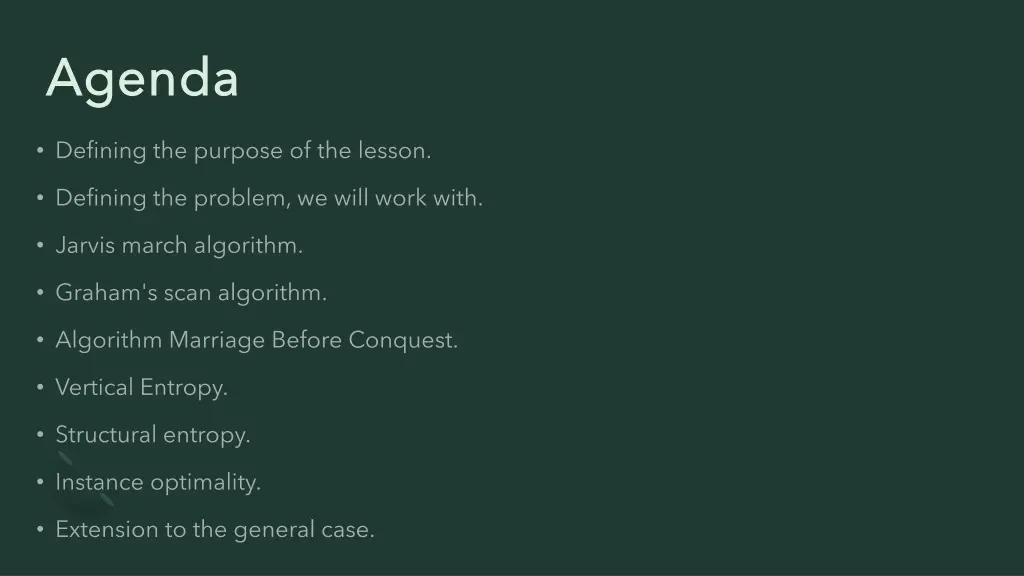 Agenda

• Defining the purpose of the lesson.

• Defining the problem, we will work with.

• Jarvis march algorithm.

• Graham's scan algorithm.

• Algorithm Marriage Before Conquest.

• Vertical Entropy.

• Structural entropy.

• Instance optimality.

• Extension to the general case.